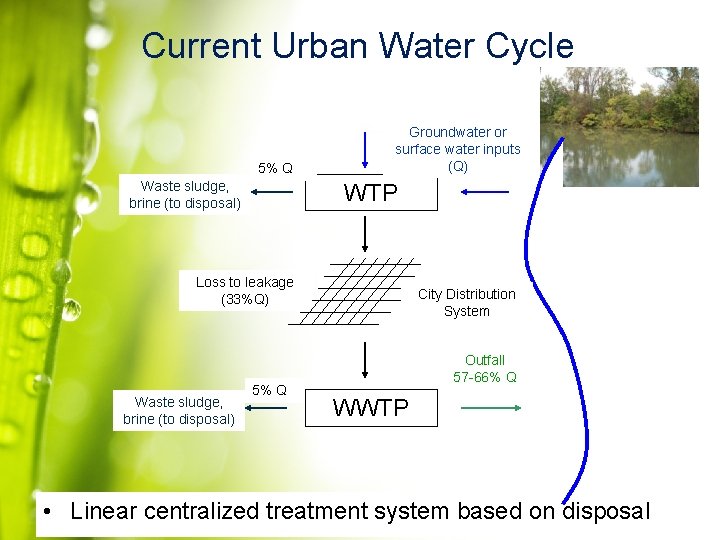 Current Urban Water Cycle

Groundwater or surface water inputs (Q)

5% Q

Waste sludge, brine (to disposal)

WTP

Loss to leakage (33%Q)

City Distribution System

Outfall 57-66% Q

5% Q

Waste sludge, brine (to disposal)

WWTP

• Linear centralized treatment system based on disposal